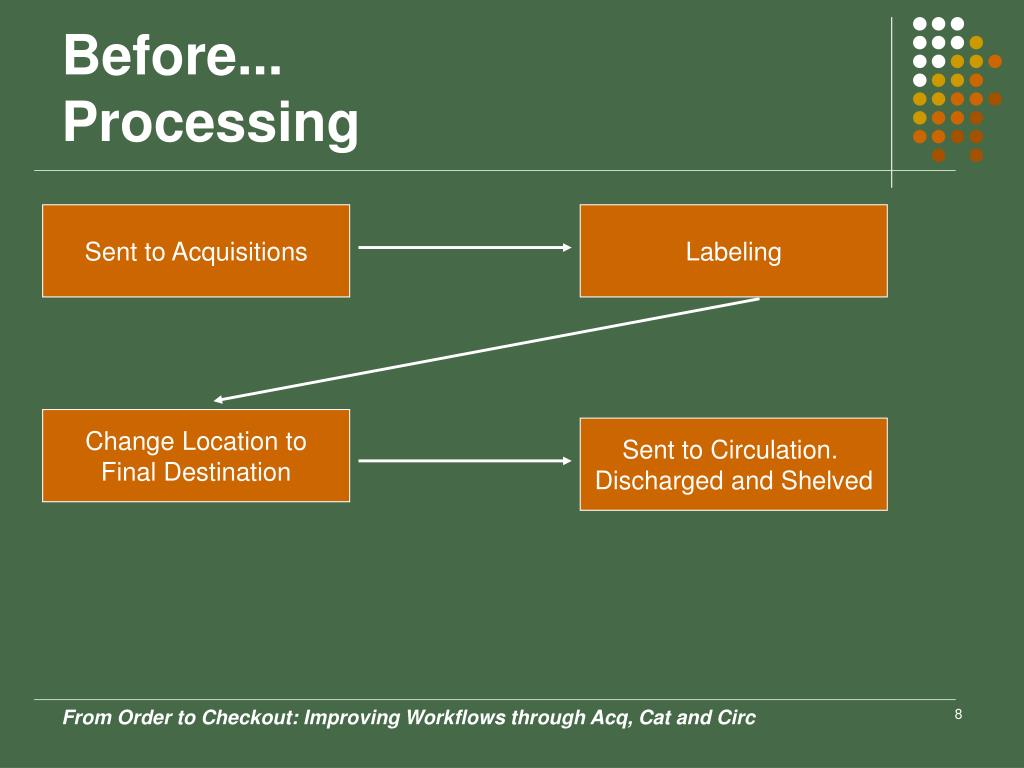 Before...
Processing

Sent to Acquisitions

Labeling

Change Location to Final Destination

Sent to Circulation. Discharged and Shelved

From Order to Checkout: Improving Workflows through Acq, Cat and Circ

8